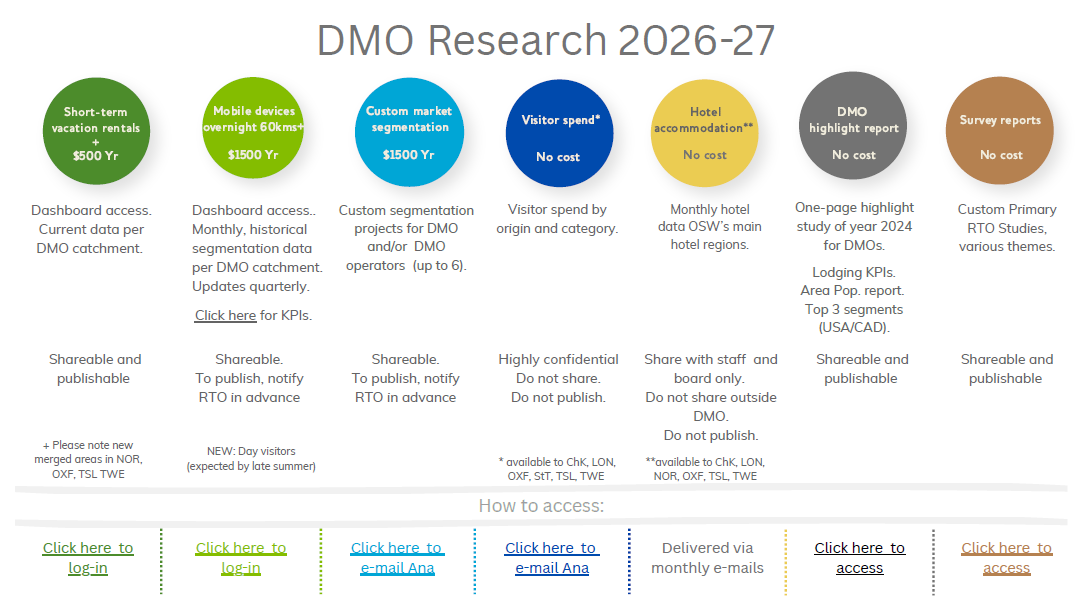 DMO Research 2026-27

Short-term vacation rentals + $500 Yr

Dashboard access. Current data per DMO catchment.

Shareable and publishable

+ Please note new merged areas in NOR, OXF, TSL TWE

Mobile devices overnight 60kms+ $1500 Yr

Dashboard access.. Monthly, historical segmentation data per DMO catchment. Updates quarterly.

Click here for KPIs.

Shareable. To publish, notify RTO in advance

NEW: Day visitors (expected by late summer)

Custom market segmentation $1500 Yr

Custom segmentation projects for DMO and/or DMO operators (up to 6).

Shareable. To publish, notify RTO in advance

Visitor spend* No cost

Visitor spend by origin and category.

Highly confidential Do not share. Do not publish.

* available to ChK, LON, OXF, StT, TSL, TWE

Hotel accommodation** No cost

Monthly hotel data OSW's main hotel regions.

Share with staff and board only. Do not share outside DMO. Do not publish.

**available to ChK, LON, NOR, OXF, TSL, TWE

DMO highlight report No cost

One-page highlight study of year 2024 for DMOs.

Lodging KPIs. Area Pop. report. Top 3 segments (USA/CAD).

Shareable and publishable

Survey reports No cost

Custom Primary RTO Studies, various themes.

Shareable and publishable

How to access:

Click here to log-in

Click here to log-in

Click here to e-mail Ana

Click here to e-mail Ana

Delivered via monthly e-mails

Click here to access

Click here to access